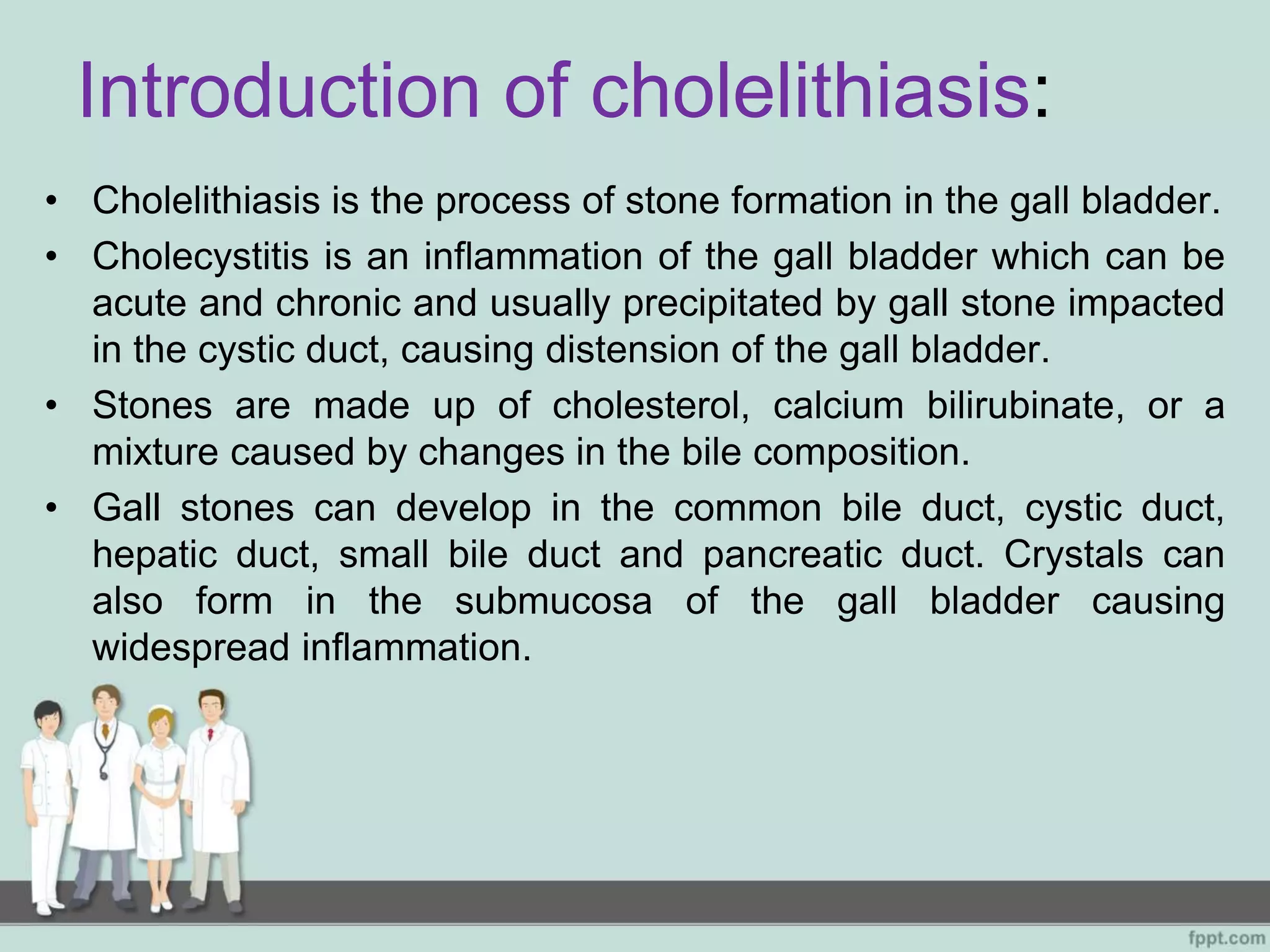 Introduction of cholelithiasis:

• Cholelithiasis is the process of stone formation in the gall bladder.
• Cholecystitis is an inflammation of the gall bladder which can be acute and chronic and usually precipitated by gall stone impacted in the cystic duct, causing distension of the gall bladder.
• Stones are made up of cholesterol, calcium bilirubinate, or a mixture caused by changes in the bile composition.
• Gall stones can develop in the common bile duct, cystic duct, hepatic duct, small bile duct and pancreatic duct. Crystals can also form in the submucosa of the gall bladder causing widespread inflammation.

fppt.com